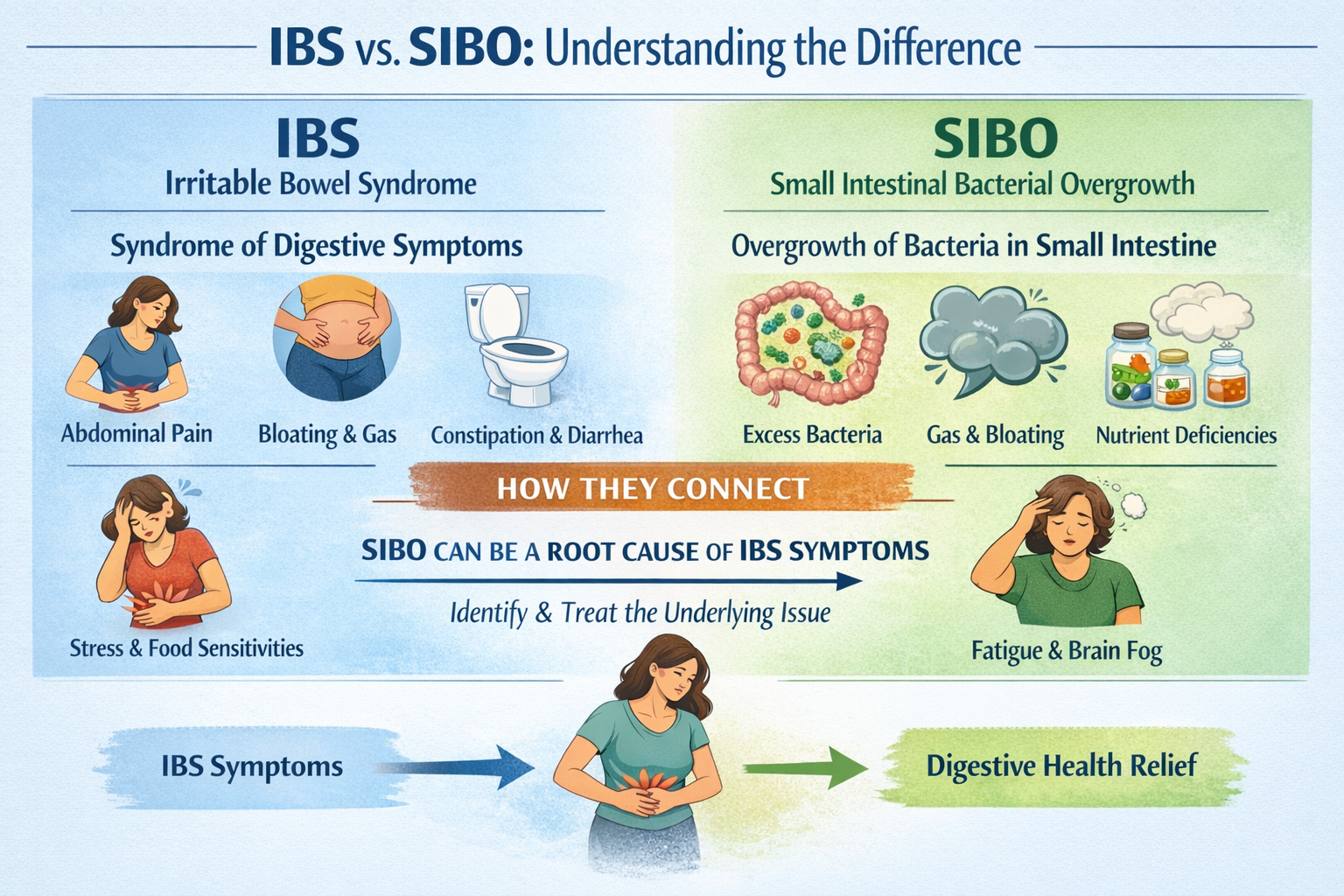 IBS vs. SIBO: Understanding the Difference

IBS
Irritable Bowel Syndrome

Syndrome of Digestive Symptoms

Abdominal Pain

Bloating & Gas

Constipation & Diarrhea

Stress & Food Sensitivities

SIBO
Small Intestinal Bacterial Overgrowth

Overgrowth of Bacteria in Small Intestine

Excess Bacteria

Gas & Bloating

Nutrient Deficiencies

Fatigue & Brain Fog

HOW THEY CONNECT

SIBO CAN BE A ROOT CAUSE OF IBS SYMPTOMS

Identify & Treat the Underlying Issue

IBS Symptoms

Digestive Health Relief